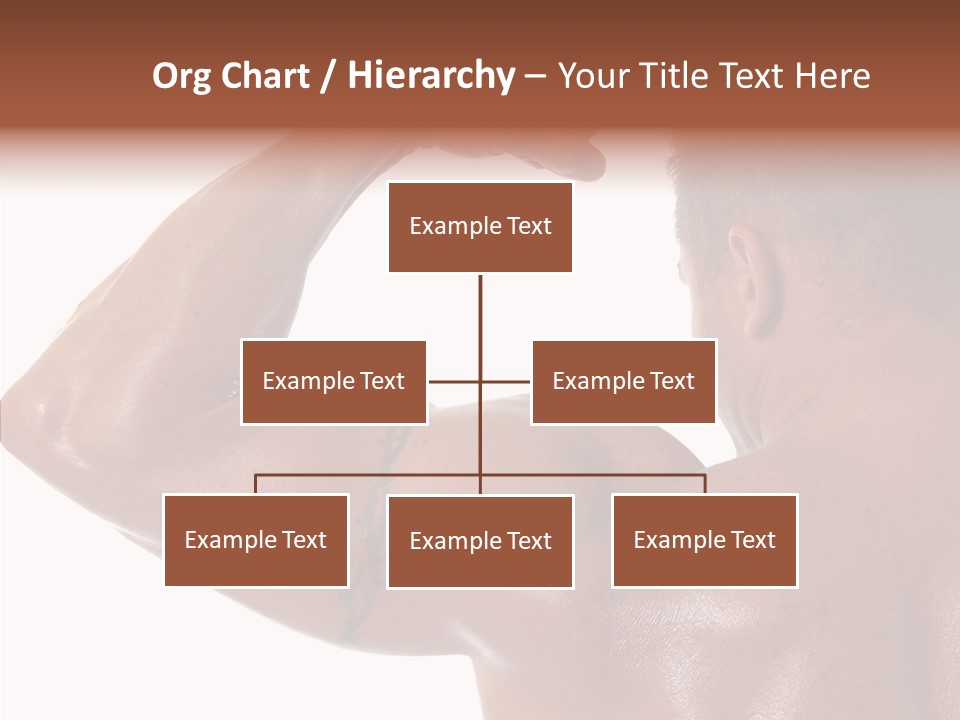 Org Chart / Hierarchy – Your Title Text Here

Example Text

Example Text

Example Text

Example Text

Example Text

Example Text